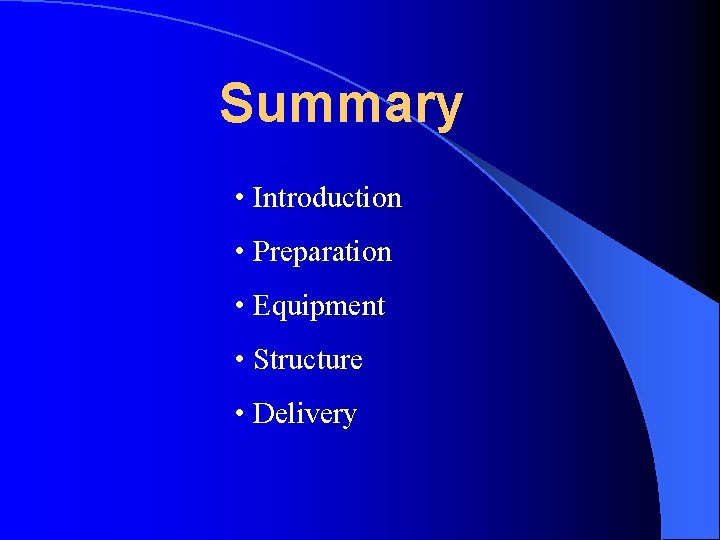 Summary

• Introduction
• Preparation
• Equipment
• Structure
• Delivery